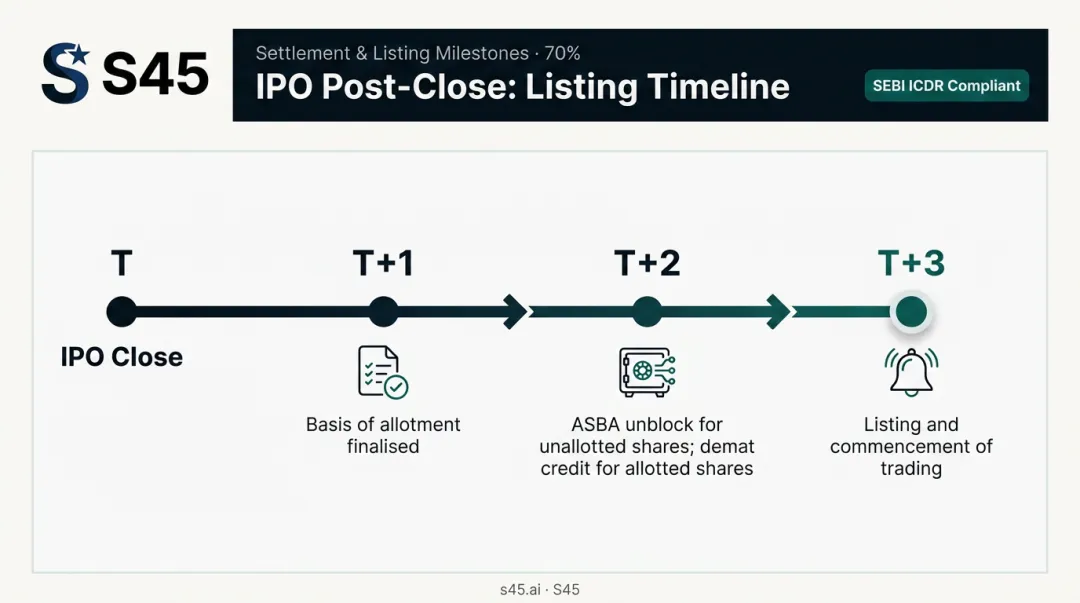 S45

Settlement & Listing Milestones · 70%

IPO Post-Close: Listing Timeline

SEBI ICDR Compliant

T

IPO Close

T+1

Basis of allotment finalised

T+2

ASBA unblock for unallotted shares; demat credit for allotted shares

T+3

Listing and commencement of trading

s45.ai · S45